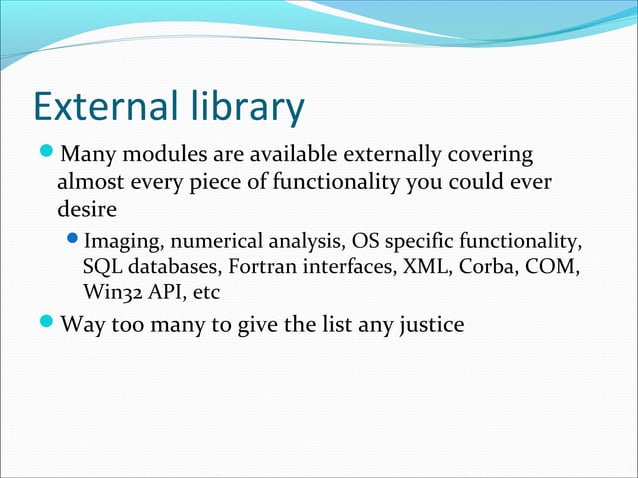 External library

Many modules are available externally covering almost every piece of functionality you could ever desire

Imaging, numerical analysis, OS specific functionality, SQL databases, Fortran interfaces, XML, Corba, COM, Win32 API, etc

Way too many to give the list any justice